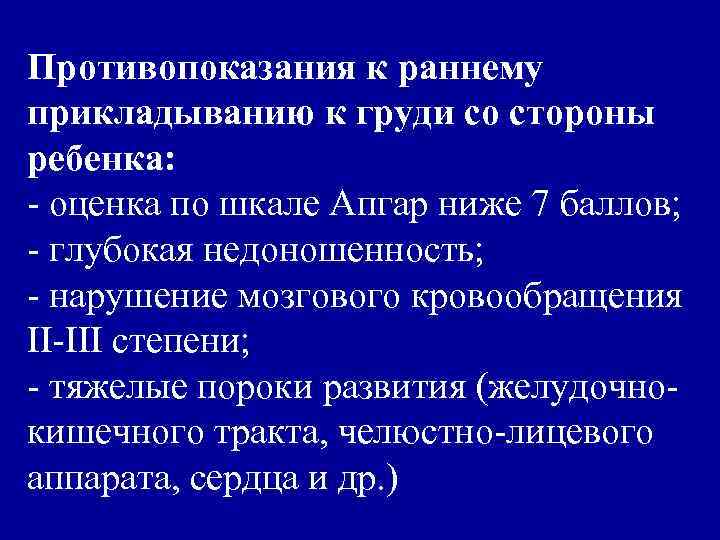 Противопоказания к раннему прикладыванию к груди со стороны ребенка:
- оценка по шкале Апгар ниже 7 баллов;
- глубокая недоношенность;
- нарушение мозгового кровообращения II-III степени;
- тяжелые пороки развития (желудочно-кишечного тракта, челюстно-лицевого аппарата, сердца и др.)